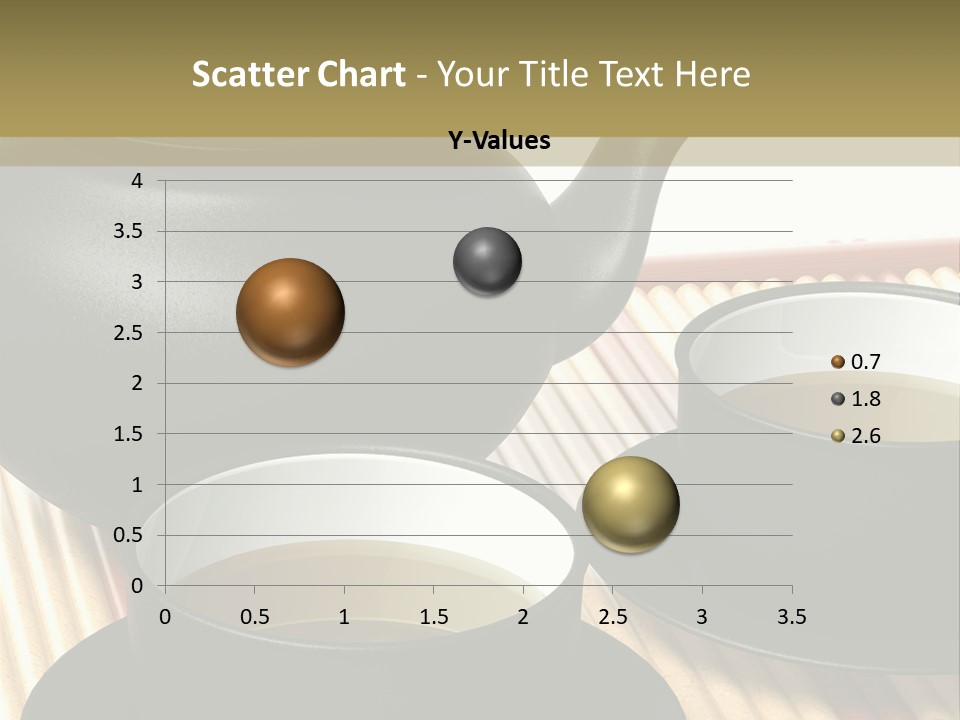 Scatter Chart - Your Title Text Here

Y-Values

4
3.5
3
2.5
2
1.5
1
0.5
0

0 0.5 1 1.5 2 2.5 3 3.5

0.7
1.8
2.6